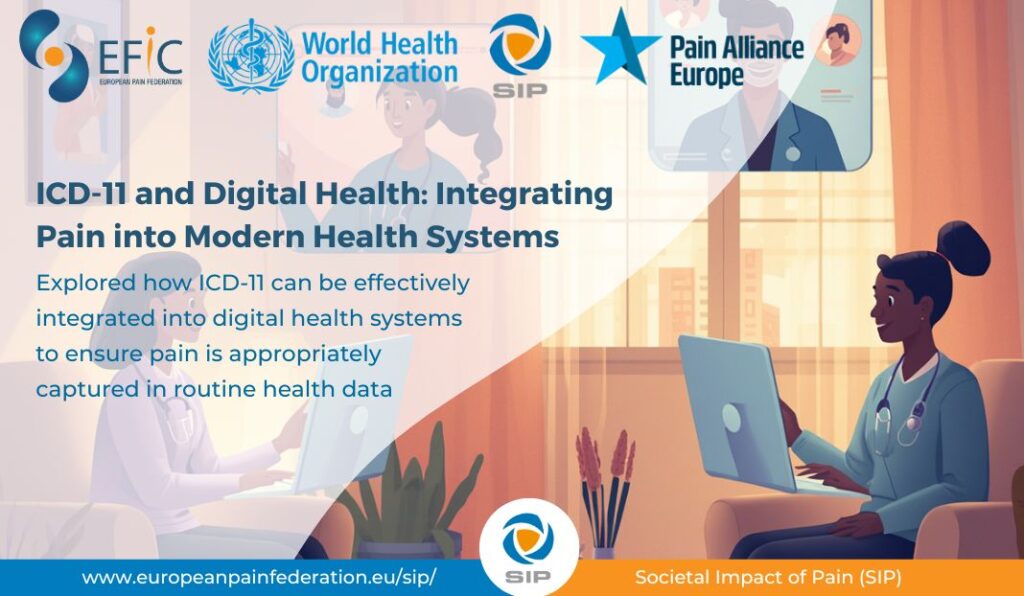 EFIC
EUROPEAN PAIN FEDERATION

World Health Organization

SIP

Pain Alliance Europe

ICD-11 and Digital Health: Integrating Pain into Modern Health Systems

Explored how ICD-11 can be effectively integrated into digital health systems to ensure pain is appropriately captured in routine health data

www.europeanpainfederation.eu/sip/

SIP

Societal Impact of Pain (SIP)